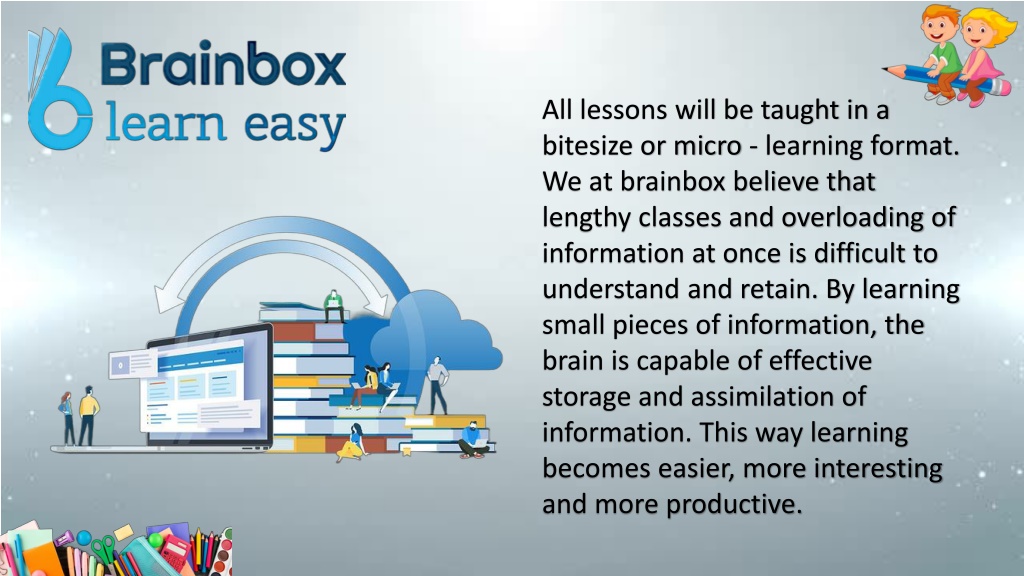 Brainbox
learn easy

All lessons will be taught in a bitesize or micro - learning format. We at brainbox believe that lengthy classes and overloading of information at once is difficult to understand and retain. By learning small pieces of information, the brain is capable of effective storage and assimilation of information. This way learning becomes easier, more interesting and more productive.